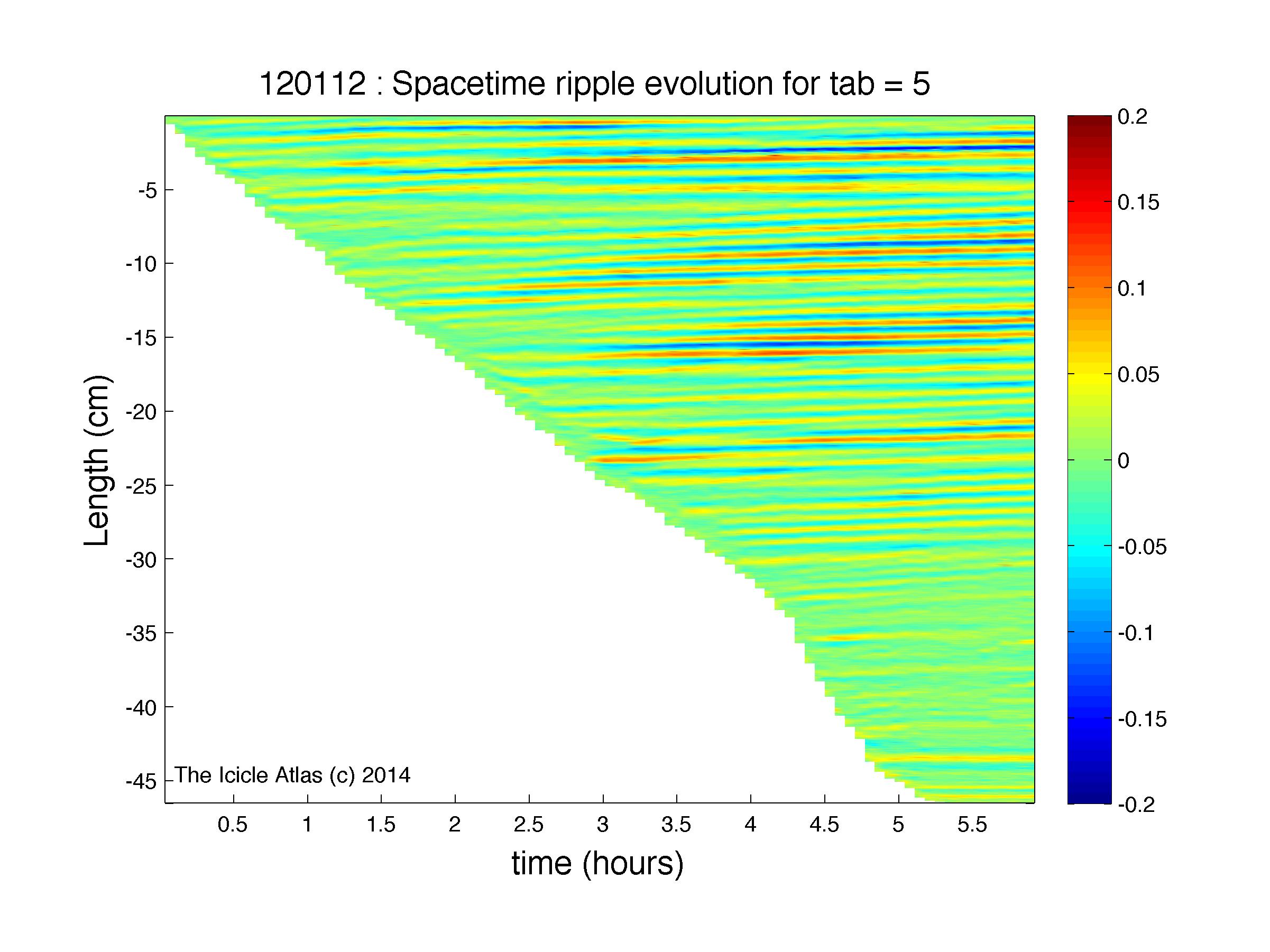 120112 : Spacetime ripple evolution for tab = 5

Length (cm)

-5
-10
-15
-20
-25
-30
-35
-40
-45

The Icicle Atlas (c) 2014

0.5 1 1.5 2 2.5 3 3.5 4 4.5 5 5.5

time (hours)

0.2
0.15
0.1
0.05
0
-0.05
-0.1
-0.15
-0.2